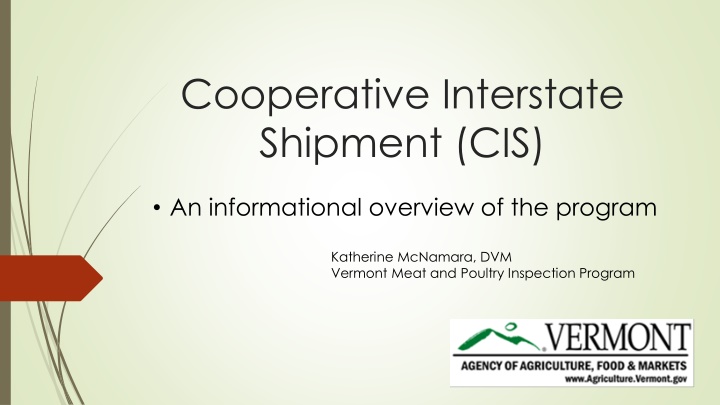 Cooperative Interstate Shipment (CIS)

• An informational overview of the program

Katherine McNamara, DVM
Vermont Meat and Poultry Inspection Program

VERMONT
AGENCY OF AGRICULTURE, FOOD & MARKETS
www.Agriculture.Vermont.gov